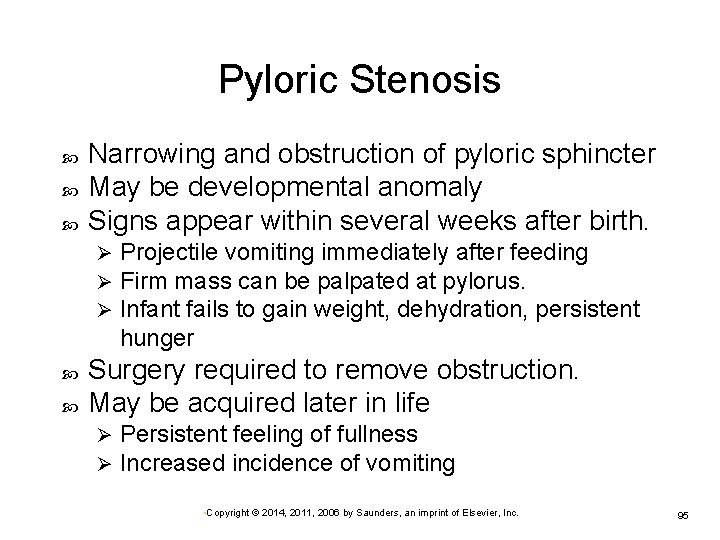 Pyloric Stenosis

Narrowing and obstruction of pyloric sphincter
May be developmental anomaly
Signs appear within several weeks after birth.
➢ Projectile vomiting immediately after feeding
➢ Firm mass can be palpated at pylorus.
➢ Infant fails to gain weight, dehydration, persistent hunger
Surgery required to remove obstruction.
May be acquired later in life
➢ Persistent feeling of fullness
➢ Increased incidence of vomiting

Copyright © 2014, 2011, 2006 by Saunders, an imprint of Elsevier, Inc.

95